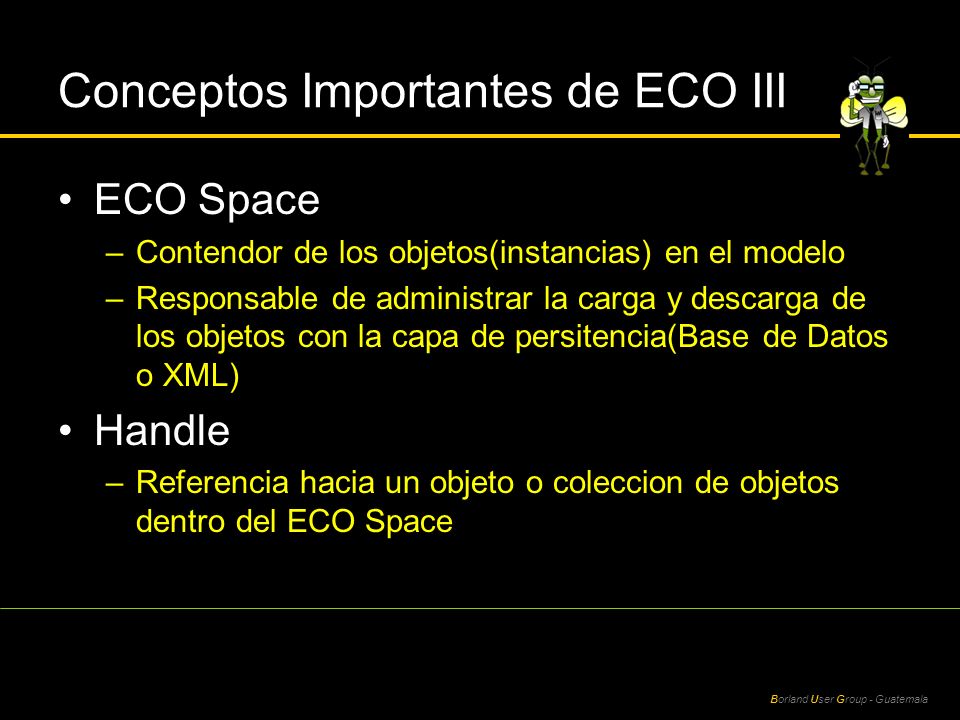 Conceptos Importantes de ECO III

• ECO Space
– Contendor de los objetos(instancias) en el modelo
– Responsable de administrar la carga y descarga de los objetos con la capa de persitencia(Base de Datos o XML)

• Handle
– Referencia hacia un objeto o coleccion de objetos dentro del ECO Space

Borland User Group - Guatemala